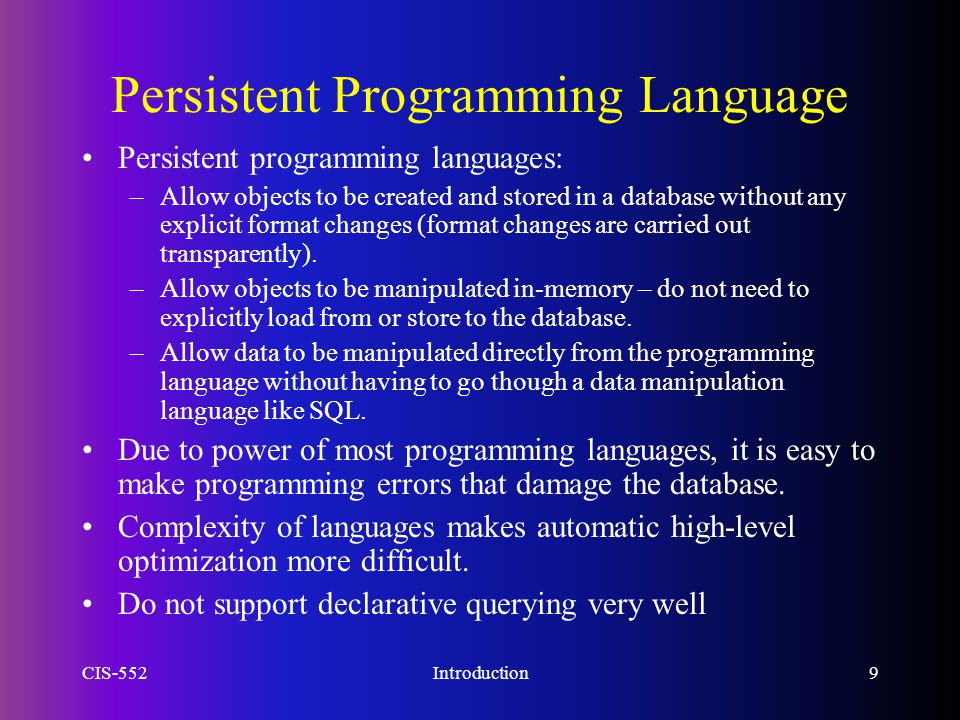 Persistent Programming Language

• Persistent programming languages:
  – Allow objects to be created and stored in a database without any explicit format changes (format changes are carried out transparently).
  – Allow objects to be manipulated in-memory – do not need to explicitly load from or store to the database.
  – Allow data to be manipulated directly from the programming language without having to go though a data manipulation language like SQL.
• Due to power of most programming languages, it is easy to make programming errors that damage the database.
• Complexity of languages makes automatic high-level optimization more difficult.
• Do not support declarative querying very well

CIS-552 Introduction 9